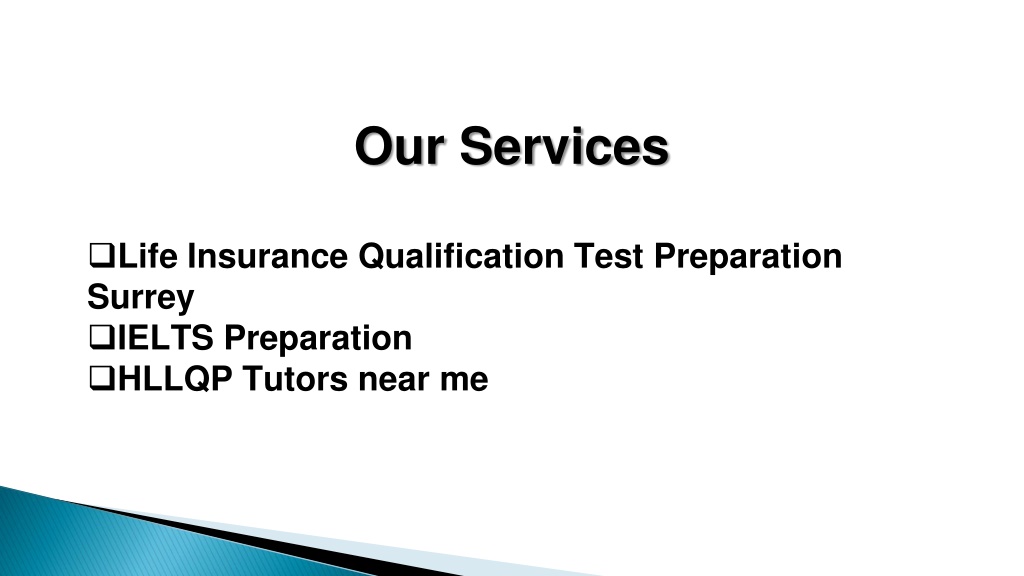 Our Services

❑Life Insurance Qualification Test Preparation Surrey
❑IELTS Preparation
❑HLLQP Tutors near me